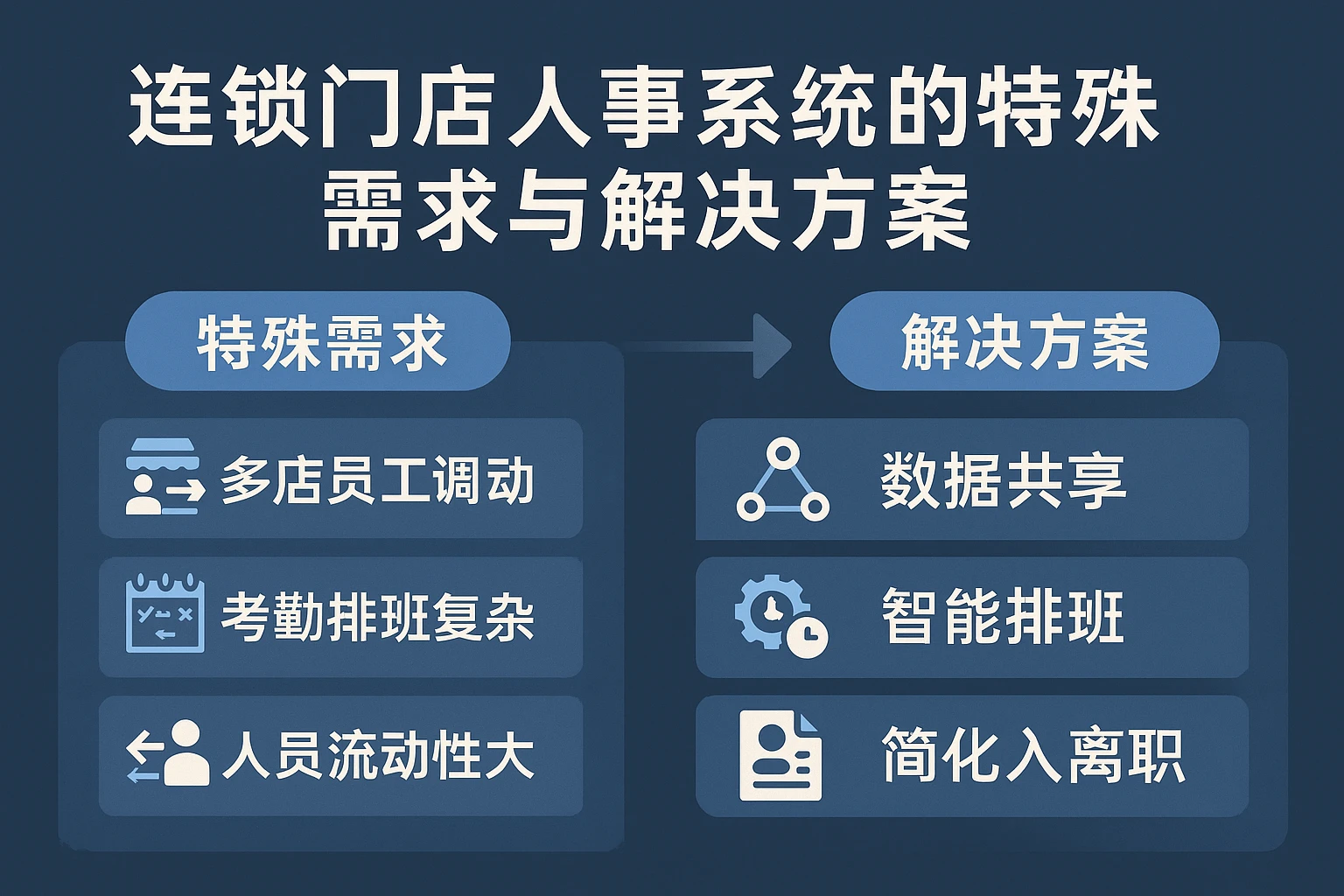 连锁门店人事系统的特殊需求与解决方案

特殊需求

多店员工调动

考勤排班复杂

人员流动性大

解决方案

数据共享

智能排班

简化入离职